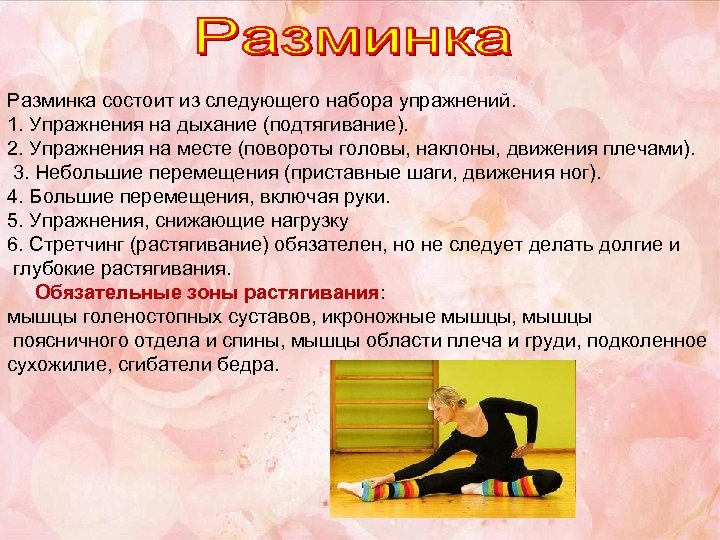 Разминка

Разминка состоит из следующего набора упражнений.
1. Упражнения на дыхание (подтягивание).
2. Упражнения на месте (повороты головы, наклоны, движения плечами).
3. Небольшие перемещения (приставные шаги, движения ног).
4. Большие перемещения, включая руки.
5. Упражнения, снижающие нагрузку
6. Стретчинг (растягивание) обязателен, но не следует делать долгие и глубокие растягивания.

Обязательные зоны растягивания:
мышцы голеностопных суставов, икроножные мышцы, мышцы поясничного отдела и спины, мышцы области плеча и груди, подколенное сухожилие, сгибатели бедра.